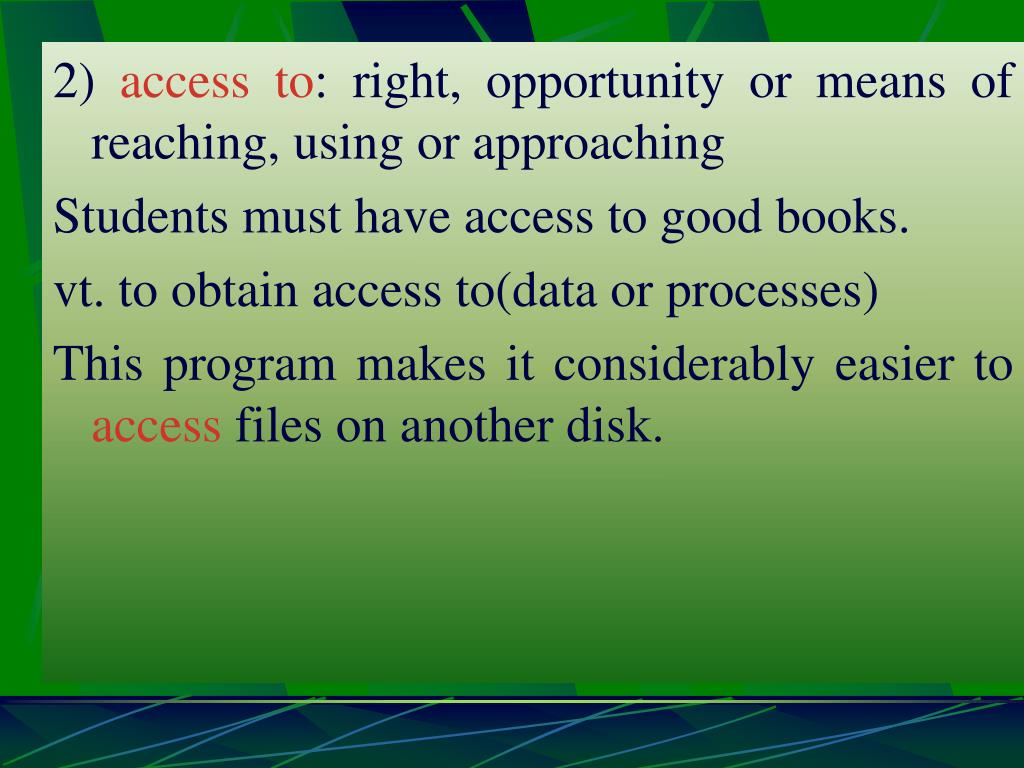 2) access to: right, opportunity or means of reaching, using or approaching

Students must have access to good books.

vt. to obtain access to(data or processes)

This program makes it considerably easier to access files on another disk.